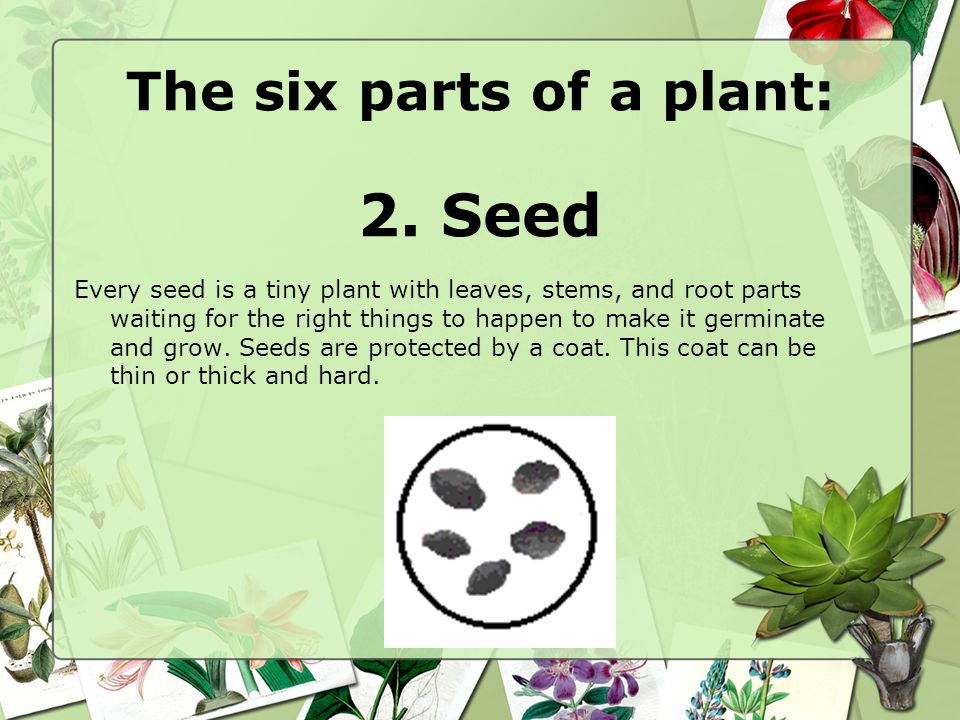 The six parts of a plant:

2. Seed

Every seed is a tiny plant with leaves, stems, and root parts waiting for the right things to happen to make it germinate and grow. Seeds are protected by a coat. This coat can be thin or thick and hard.